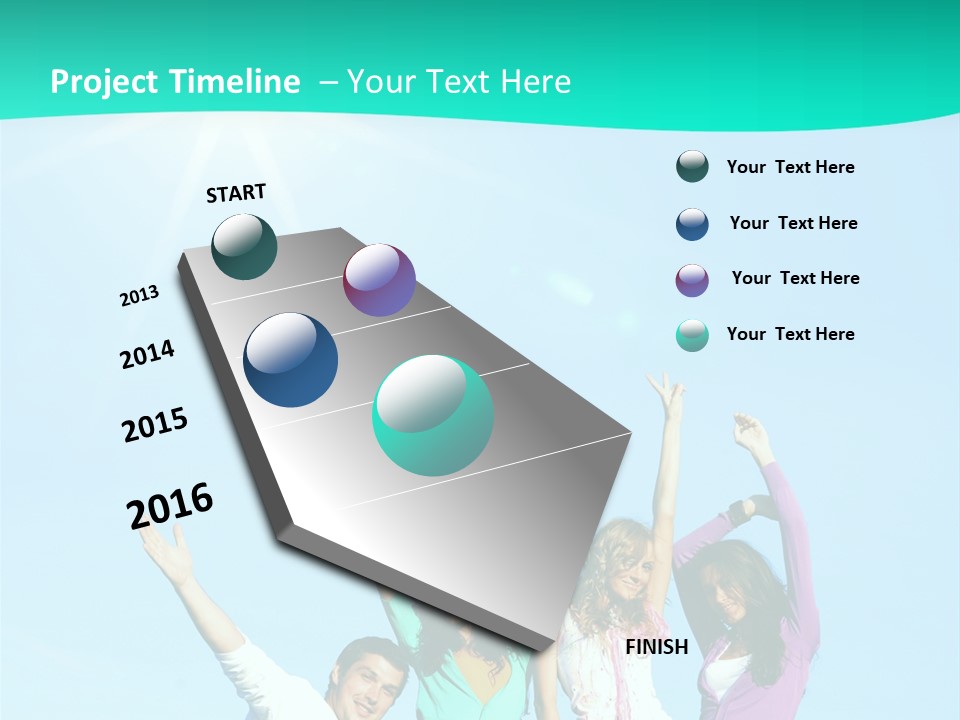 Project Timeline – Your Text Here

START

2013

2014

2015

2016

FINISH

Your Text Here

Your Text Here

Your Text Here

Your Text Here